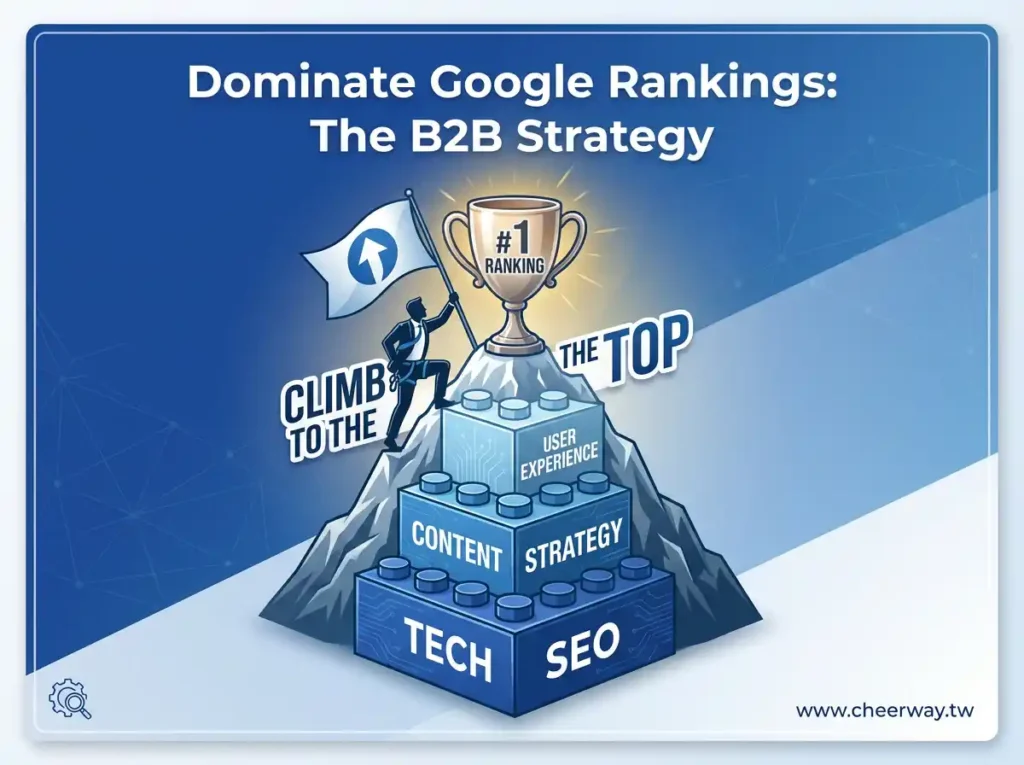 Dominate Google Rankings: The B2B Strategy

#1 RANKING

CLIMB TO THE

THE TOP

USER EXPERIENCE

CONTENT

STRATEGY

TECH

SEO

www.cheerway.tw